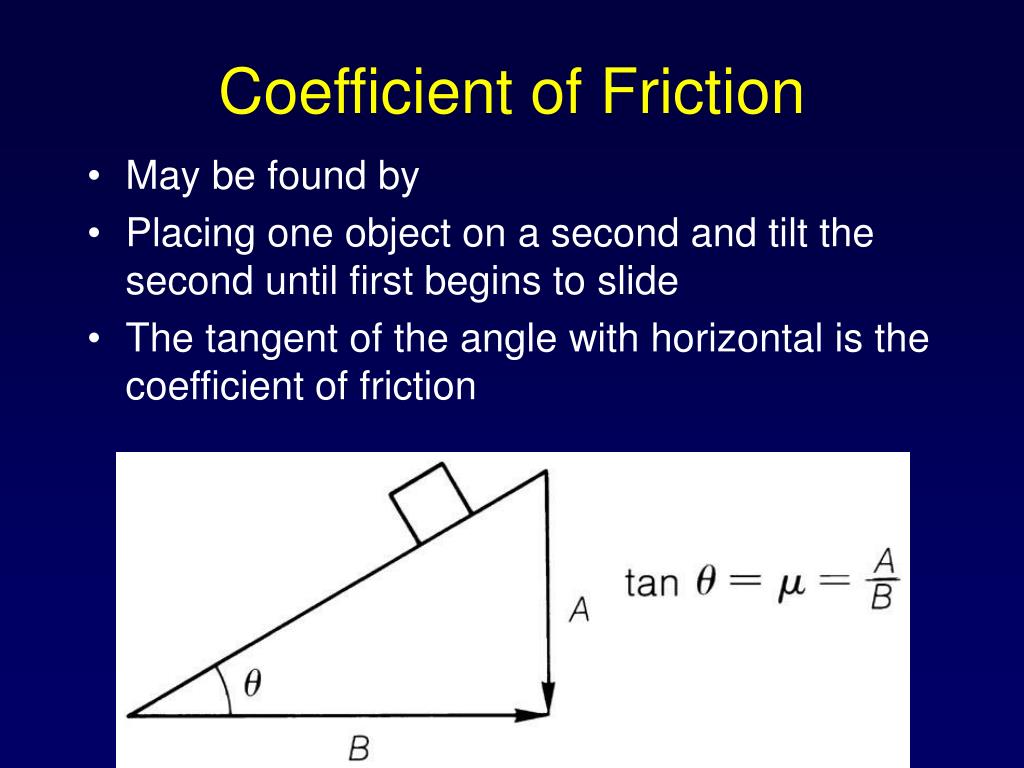 Coefficient of Friction

• May be found by
• Placing one object on a second and tilt the second until first begins to slide
• The tangent of the angle with horizontal is the coefficient of friction

$\theta$

A

B

$\tan \theta = \mu = \frac{A}{B}$